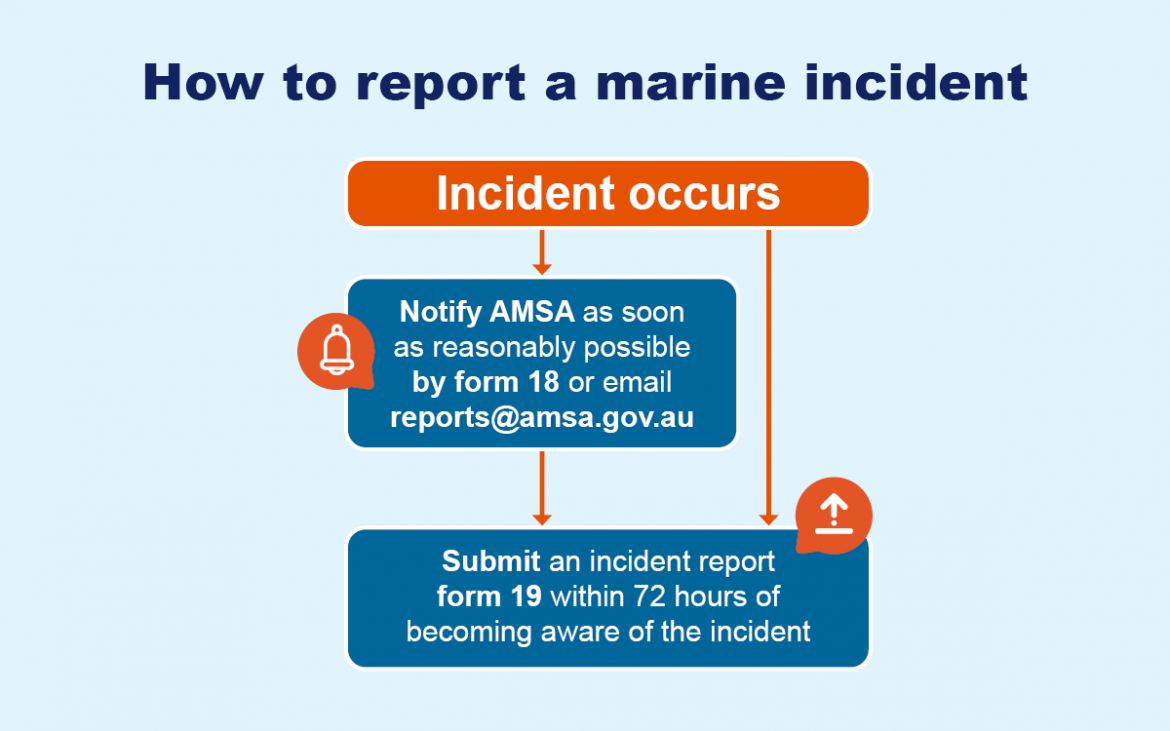 How to report a marine incident

Incident occurs

Notify AMSA as soon as reasonably possible by form 18 or email reports@amsa.gov.au

Submit an incident report form 19 within 72 hours of becoming aware of the incident